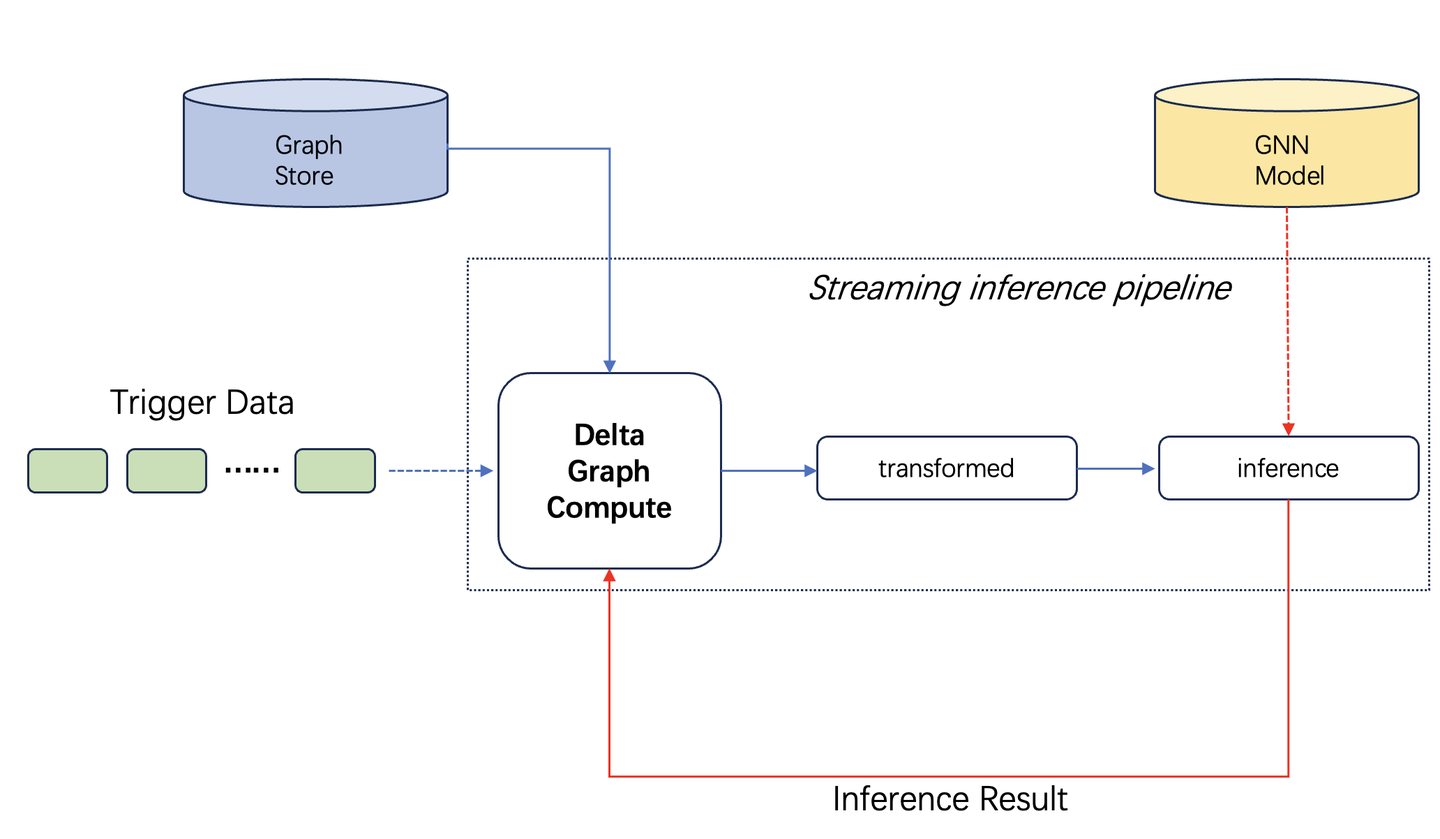 Graph Store

GNN Model

Streaming inference pipeline

Trigger Data

......

Delta Graph Compute

transformed

inference

Inference Result